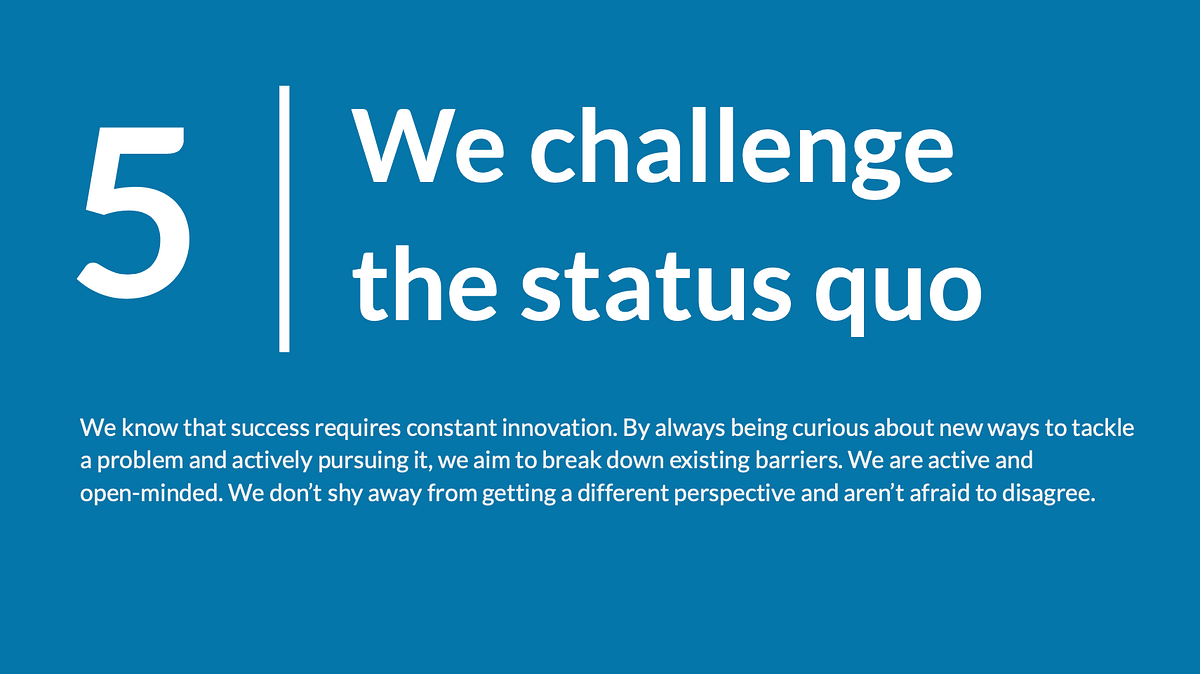 5

We challenge the status quo

We know that success requires constant innovation. By always being curious about new ways to tackle a problem and actively pursuing it, we aim to break down existing barriers. We are active and open-minded. We don't shy away from getting a different perspective and aren't afraid to disagree.